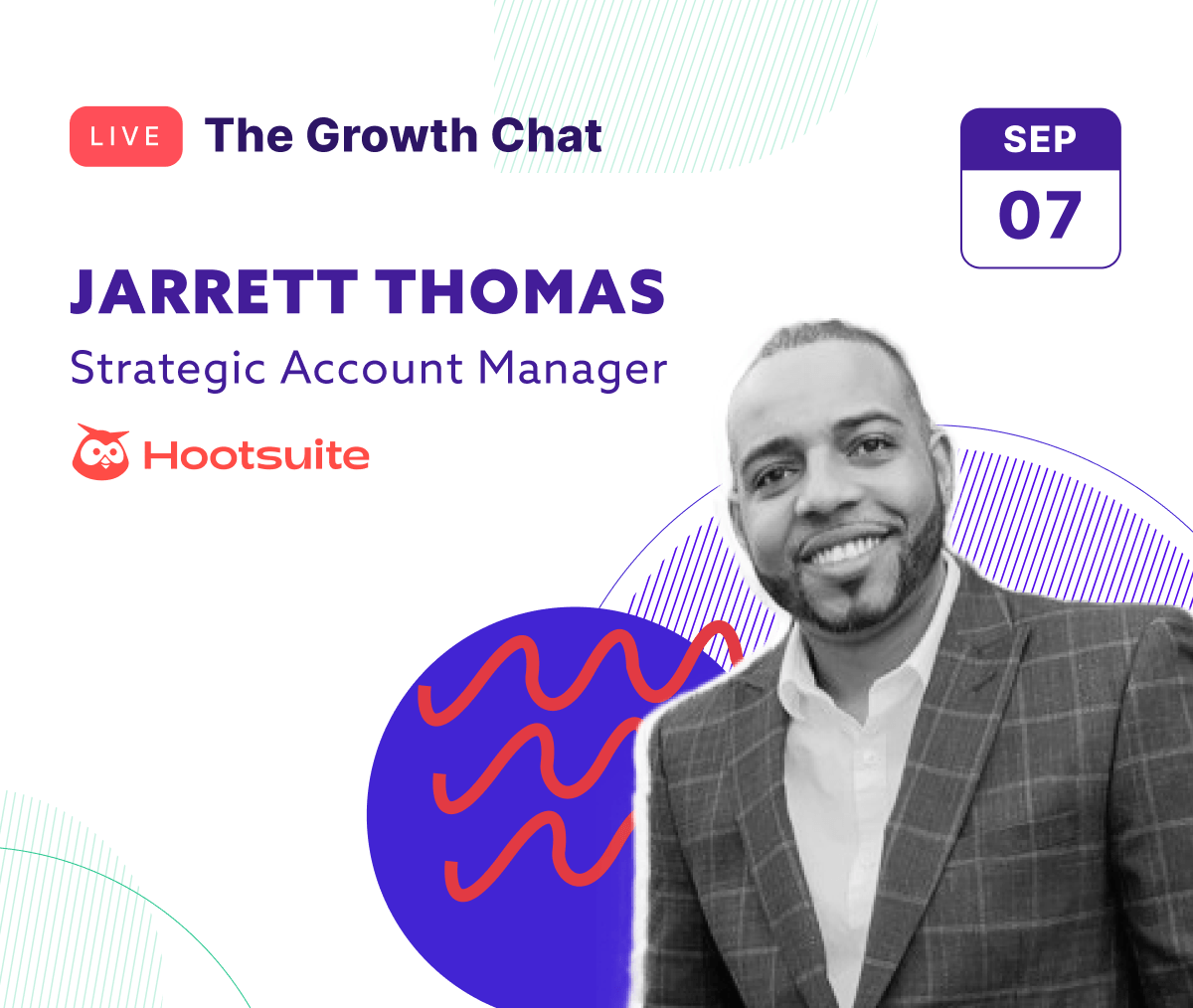 LIVE The Growth Chat

SEP
07

JARRETT THOMAS
Strategic Account Manager

Hootsuite